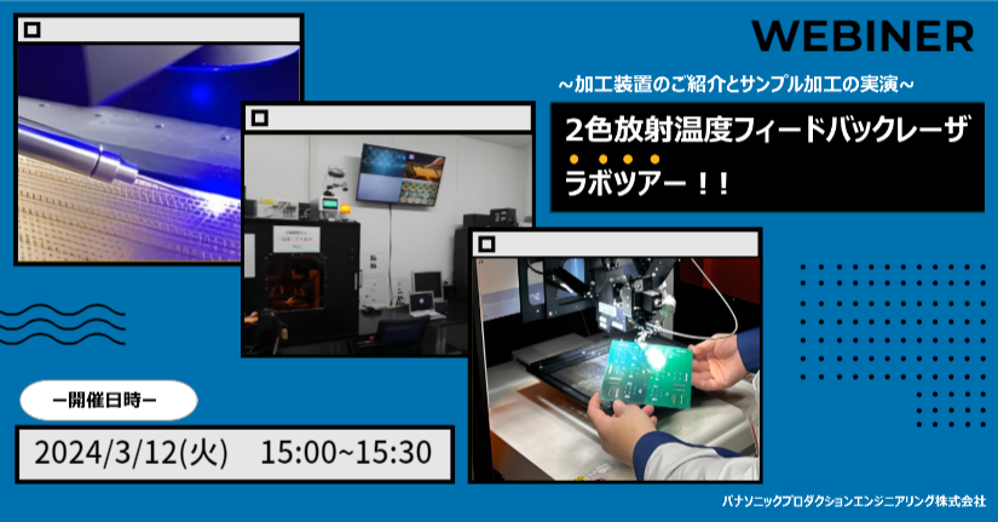 WEBINER

~加工装置のご紹介とサンプル加工の実演~

2色放射温度フィードバックレーザ
ラボツアー！！

ー開催日時ー

2024/3/12(火)　15:00~15:30

パナソニックプロダクションエンジニアリング株式会社